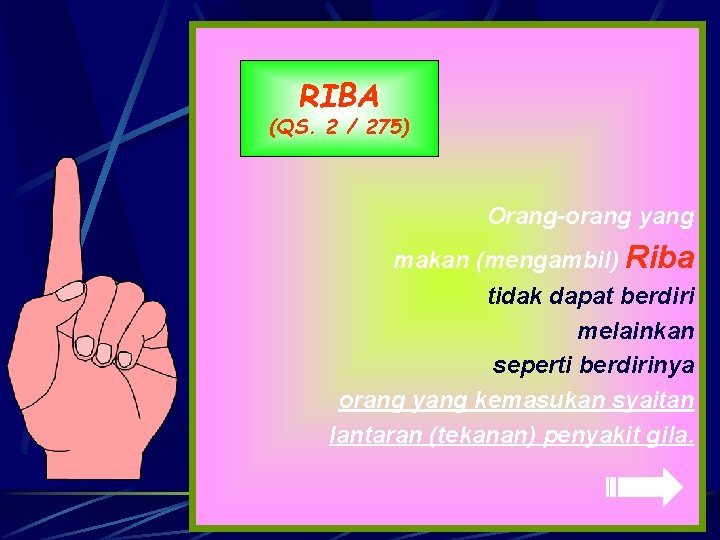 RIBA
(QS. 2 / 275)

Orang-orang yang makan (mengambil) Riba tidak dapat berdiri melainkan seperti berdirinya orang yang kemasukan syaitan lantaran (tekanan) penyakit gila.